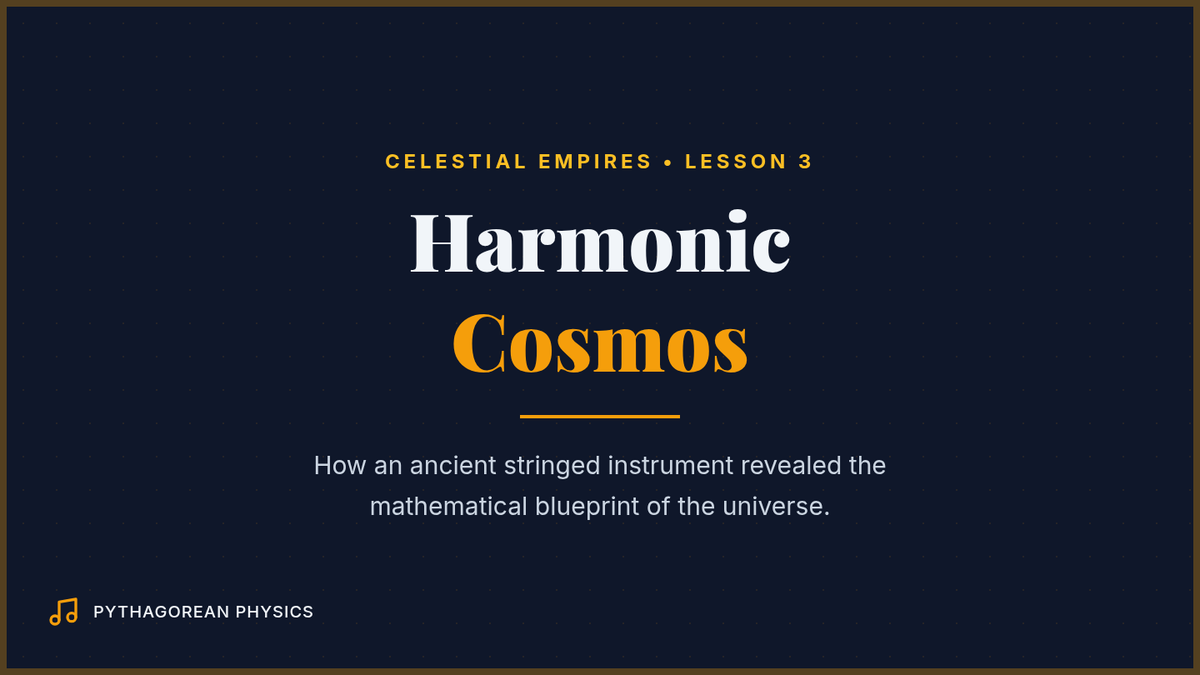 CELESTIAL EMPIRES • LESSON 3

Harmonic
Cosmos

How an ancient stringed instrument revealed the mathematical blueprint of the universe.

PYTHAGOREAN PHYSICS